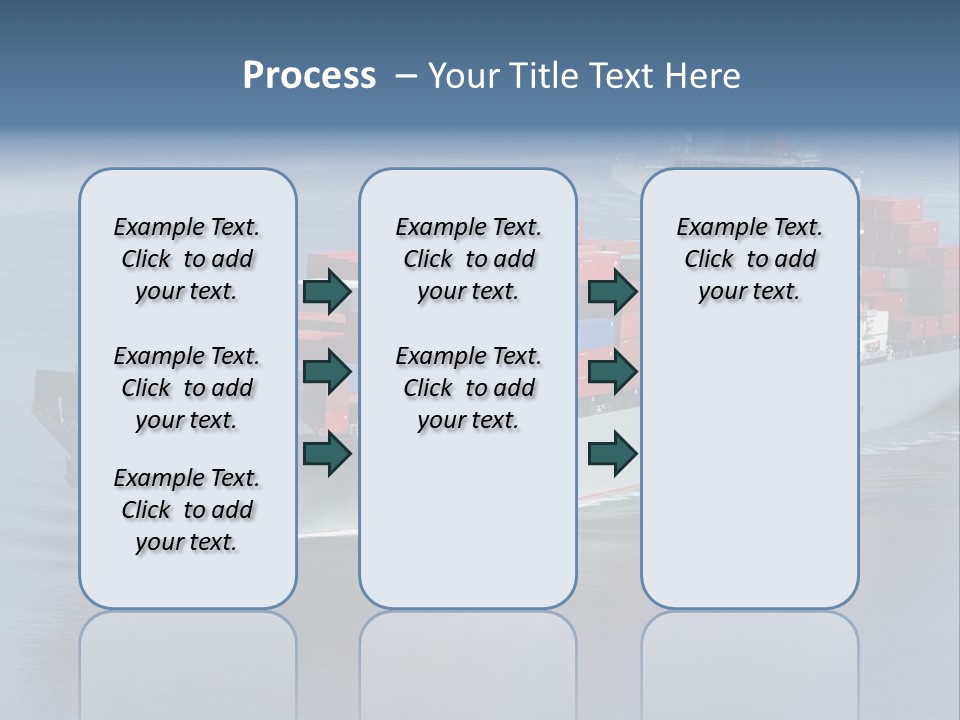 Process – Your Title Text Here

Example Text. Click to add your text.

Example Text. Click to add your text.

Example Text. Click to add your text.

Example Text. Click to add your text.

Example Text. Click to add your text.

Example Text. Click to add your text.